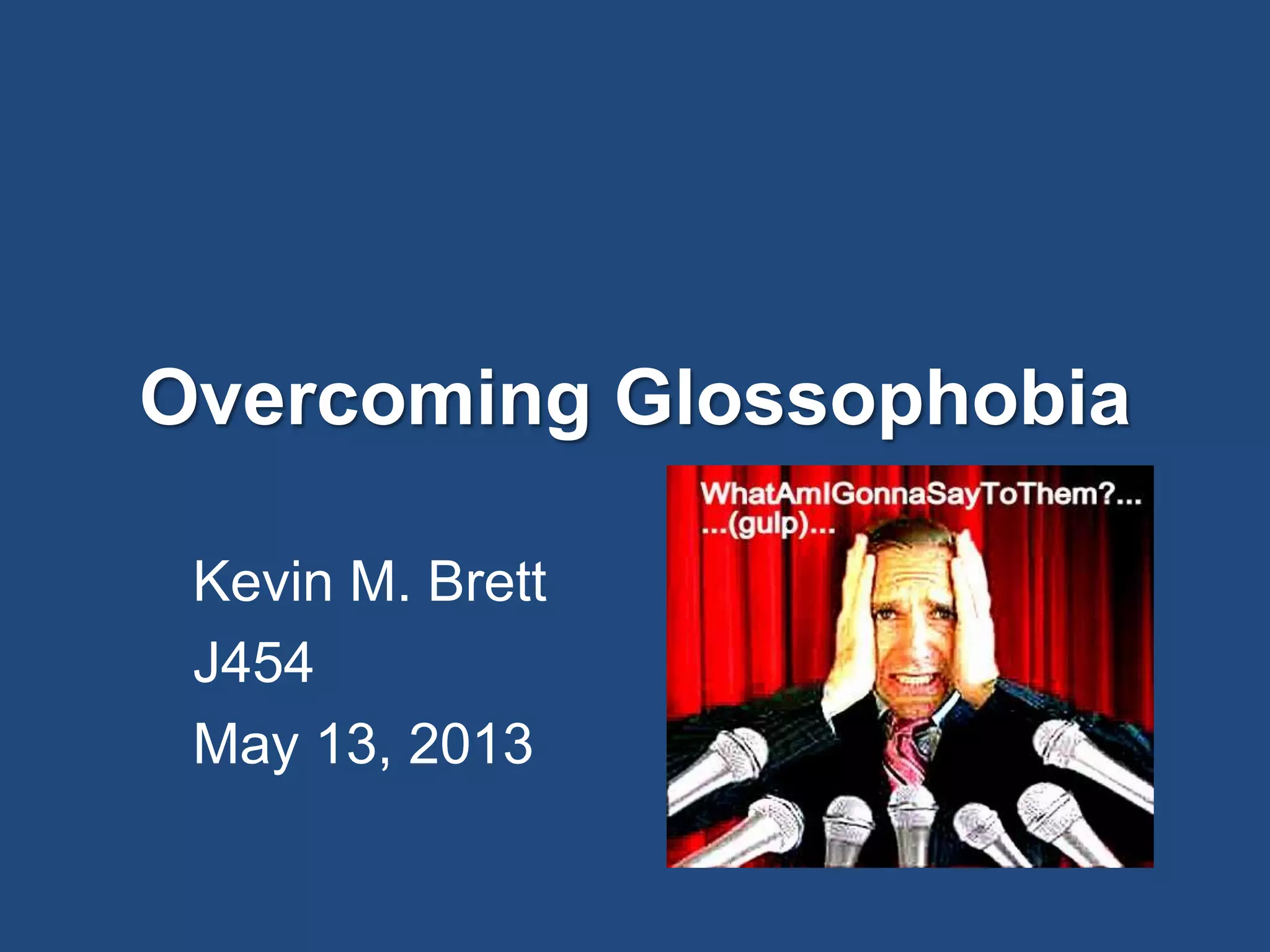 Overcoming Glossophobia

Kevin M. Brett
J454
May 13, 2013

WhatAmIGonnaSayToThem?...
...(gulp)...